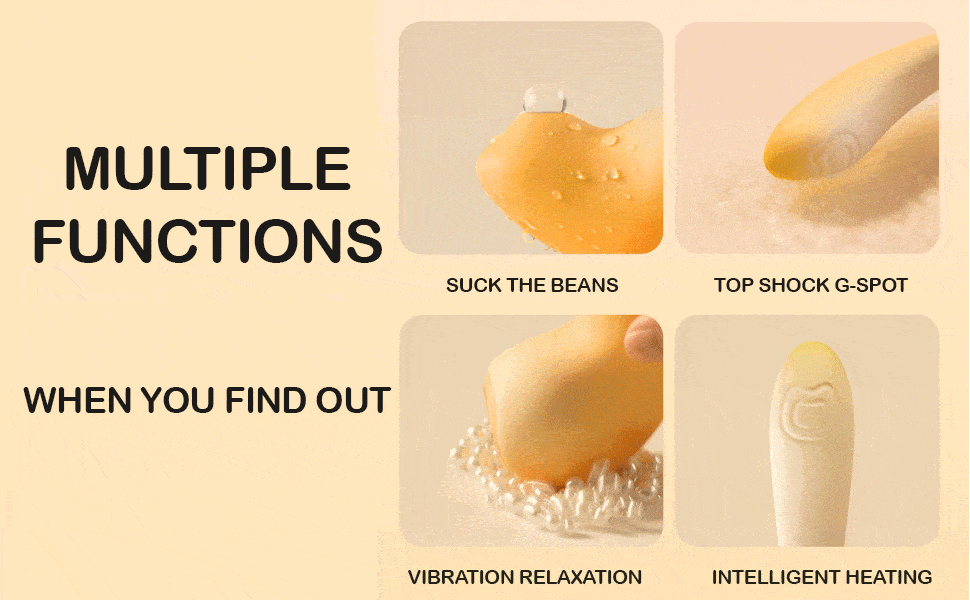 MULTIPLE FUNCTIONS

WHEN YOU FIND OUT

SUCK THE BEANS

TOP SHOCK G-SPOT

VIBRATION RELAXATION

INTELLIGENT HEATING